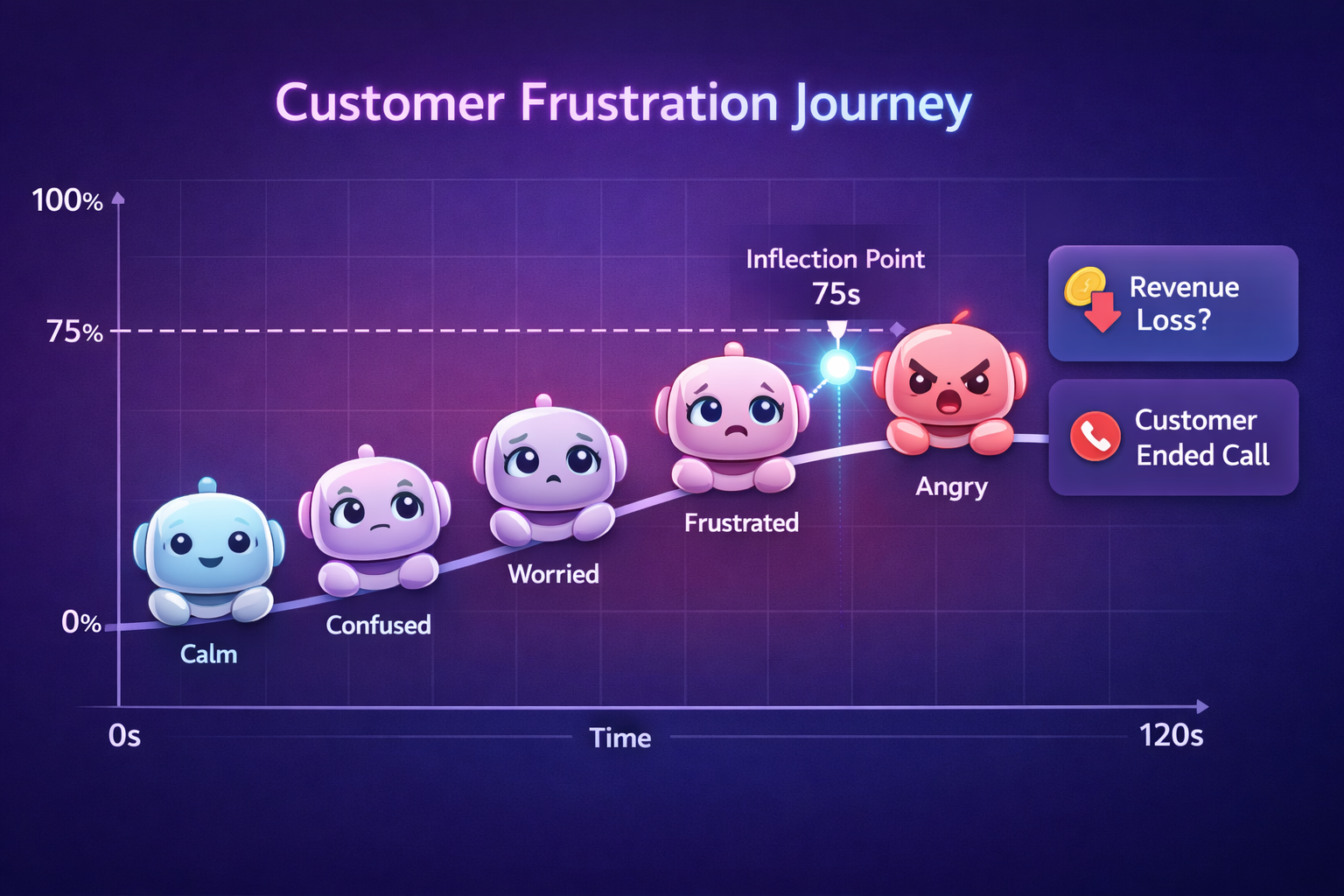 Customer Frustration Journey

100%

75%

0%

Inflection Point
75s

Revenue Loss?

Customer Ended Call

Calm

Confused

Worried

Frustrated

Angry

0s

Time

120s